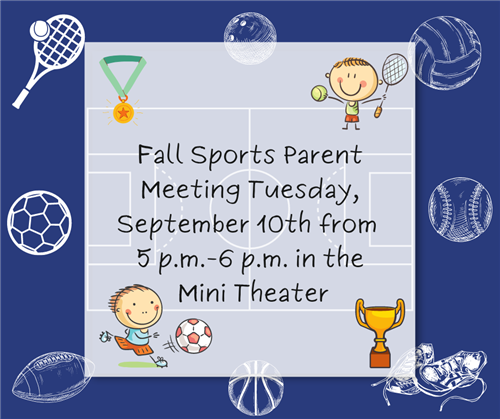 Fall Sports Parent Meeting Tuesday, September 10th from 5 p.m.-6 p.m. in the Mini Theater